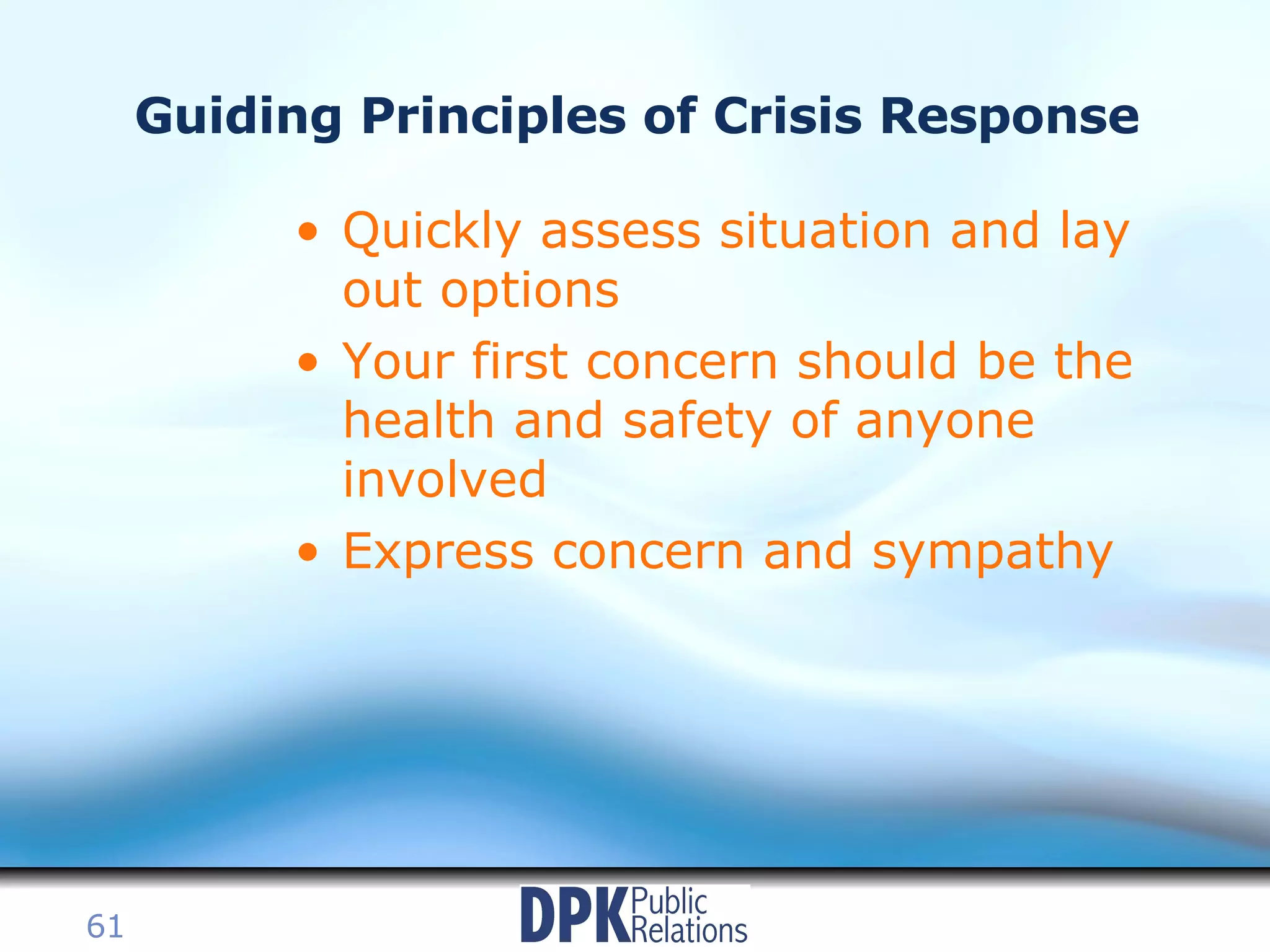 Guiding Principles of Crisis Response

• Quickly assess situation and lay out options
• Your first concern should be the health and safety of anyone involved
• Express concern and sympathy

61

DPK Public Relations